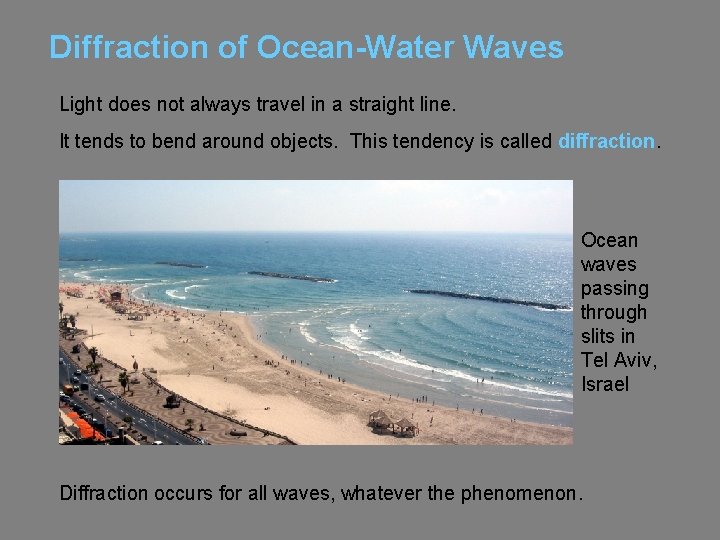 Diffraction of Ocean-Water Waves

Light does not always travel in a straight line.

It tends to bend around objects. This tendency is called diffraction.

Ocean waves passing through slits in Tel Aviv, Israel

Diffraction occurs for all waves, whatever the phenomenon.